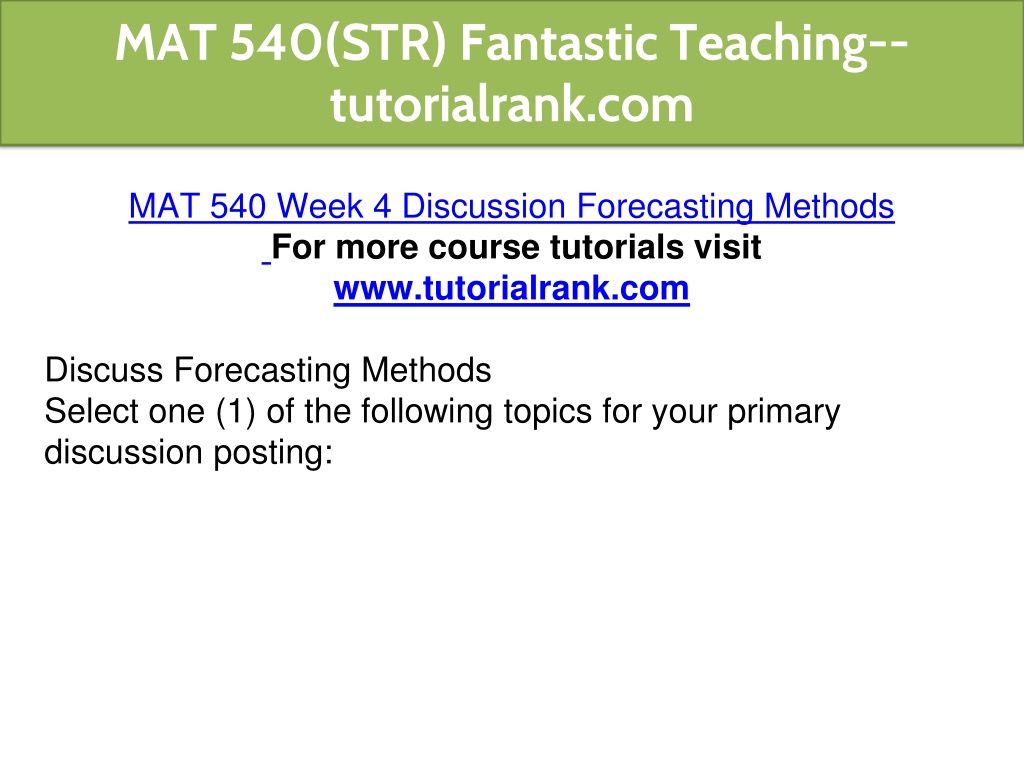 MAT 540(STR) Fantastic Teaching--tutorialrank.com

MAT 540 Week 4 Discussion Forecasting Methods
For more course tutorials visit
www.tutorialrank.com

Discuss Forecasting Methods
Select one (1) of the following topics for your primary discussion posting: